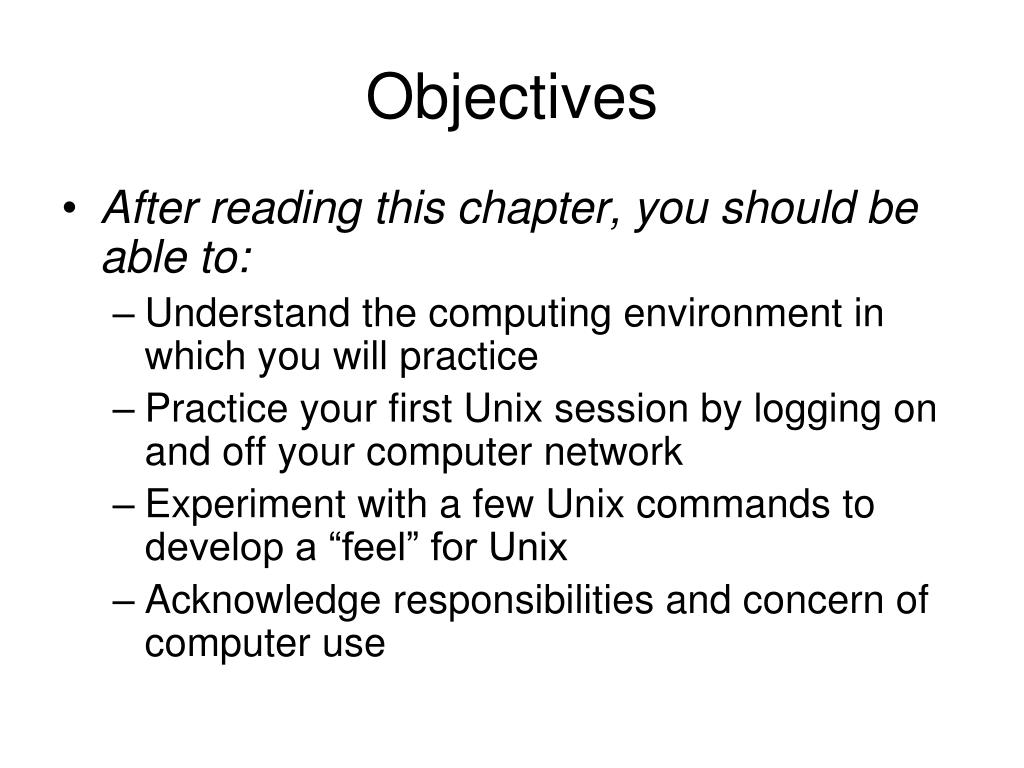 Objectives

• After reading this chapter, you should be able to:
– Understand the computing environment in which you will practice
– Practice your first Unix session by logging on and off your computer network
– Experiment with a few Unix commands to develop a “feel” for Unix
– Acknowledge responsibilities and concern of computer use